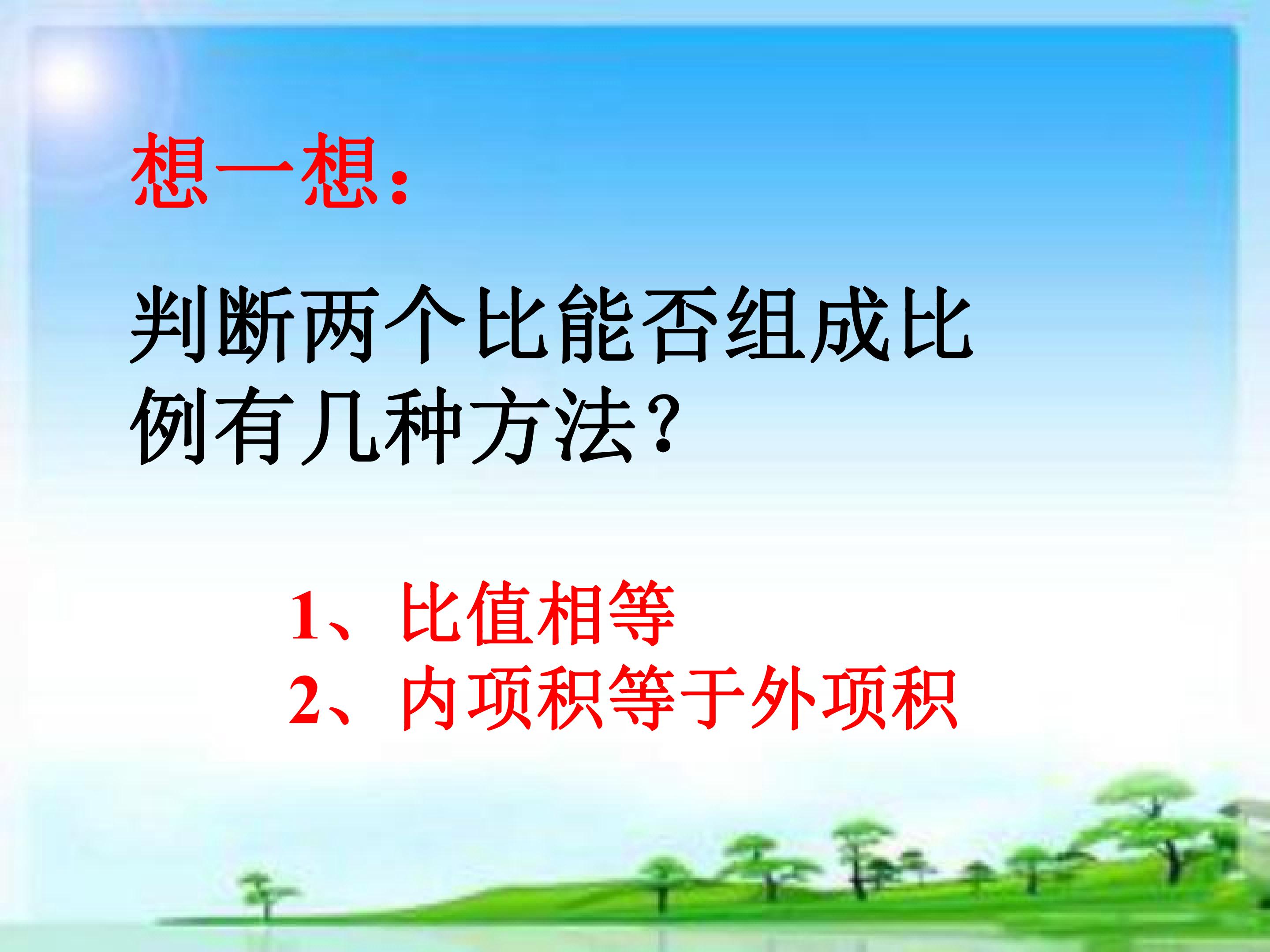 想一想:

判断两个比能否组成比例有几种方法?

1、比值相等
2、内项积等于外项积